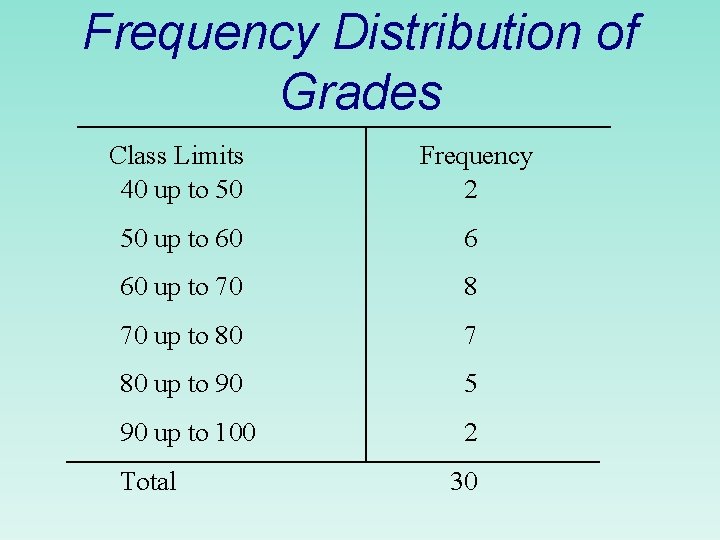 Frequency Distribution of Grades

| Class Limits | Frequency |
|---|---|
| 40 up to 50 | 2 |
| 50 up to 60 | 6 |
| 60 up to 70 | 8 |
| 70 up to 80 | 7 |
| 80 up to 90 | 5 |
| 90 up to 100 | 2 |
| Total | 30 |